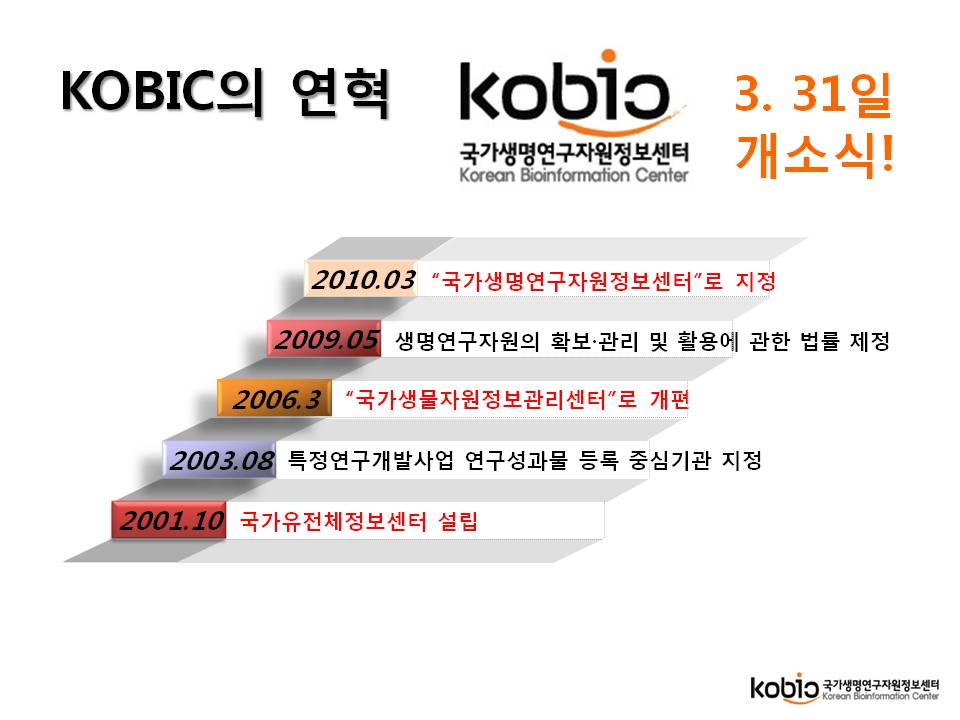 KOBIC의 연혁

kobic
국가생명연구자원정보센터
Korean Bioinformation Center

3. 31일
개소식!

2010.03 "국가생명연구자원정보센터"로 지정

2009.05 생명연구자원의 확보·관리 및 활용에 관한 법률 제정

2006.3 "국가생물자원정보관리센터"로 개편

2003.08 특정연구개발사업 연구성과물 등록 중심기관 지정

2001.10 국가유전체정보센터 설립

kobic 국가생명연구자원정보센터
Korean Bioinformation Center